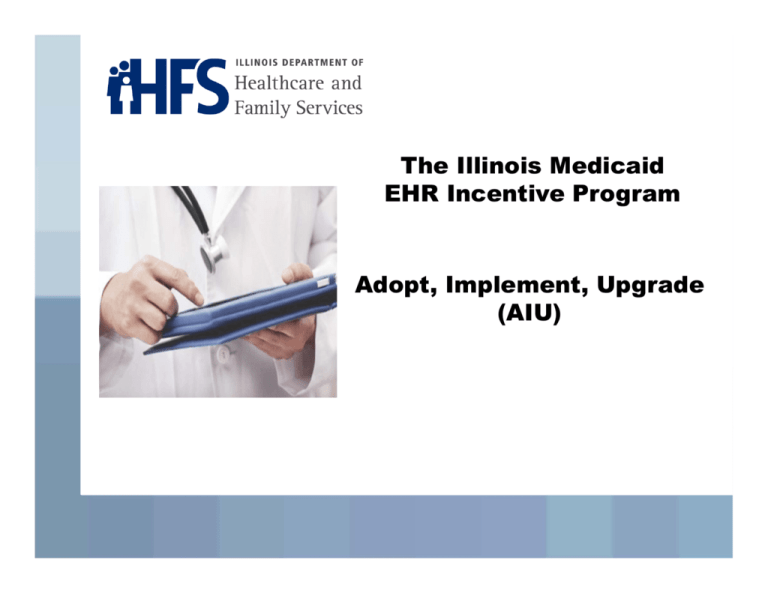 HFS ILLINOIS DEPARTMENT OF
Healthcare and
Family Services

The Illinois Medicaid
EHR Incentive Program

Adopt, Implement, Upgrade
(AIU)